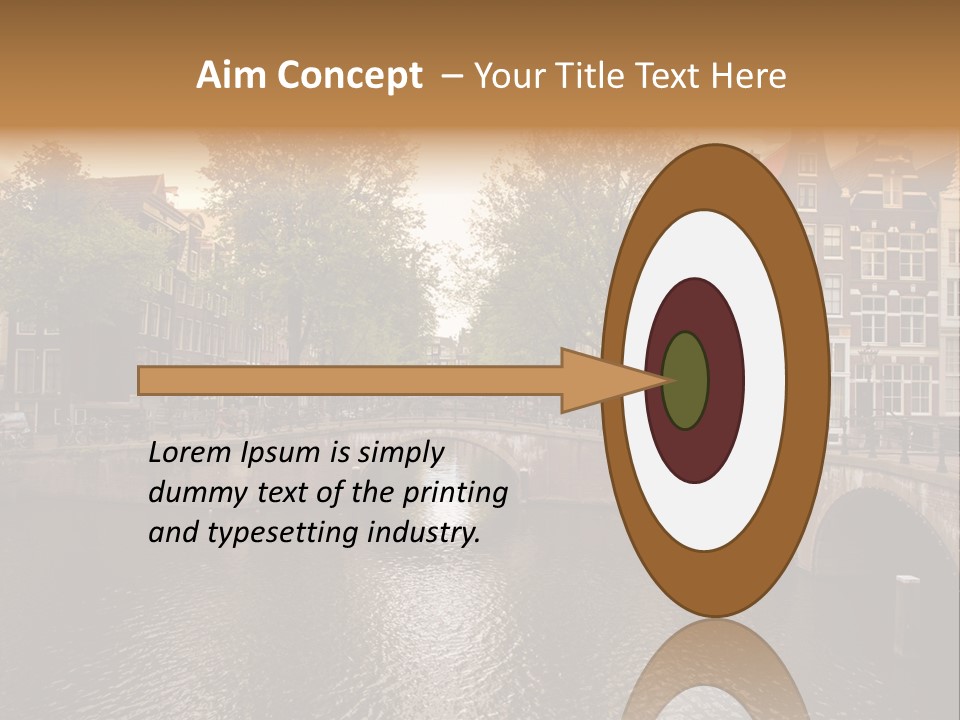 Aim Concept – Your Title Text Here

Lorem Ipsum is simply dummy text of the printing and typesetting industry.